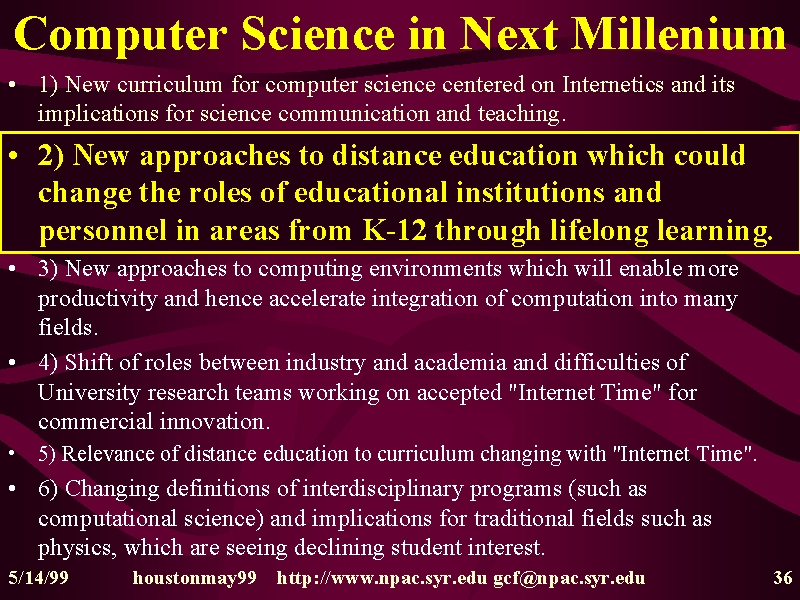 Computer Science in Next Millenium

• 1) New curriculum for computer science centered on Internetics and its implications for science communication and teaching.

• 2) New approaches to distance education which could change the roles of educational institutions and personnel in areas from K-12 through lifelong learning.

• 3) New approaches to computing environments which will enable more productivity and hence accelerate integration of computation into many fields.

• 4) Shift of roles between industry and academia and difficulties of University research teams working on accepted "Internet Time" for commercial innovation.

• 5) Relevance of distance education to curriculum changing with "Internet Time".

• 6) Changing definitions of interdisciplinary programs (such as computational science) and implications for traditional fields such as physics, which are seeing declining student interest.

5/14/99 houstonmay99 http://www.npac.syr.edu gcf@npac.syr.edu 36